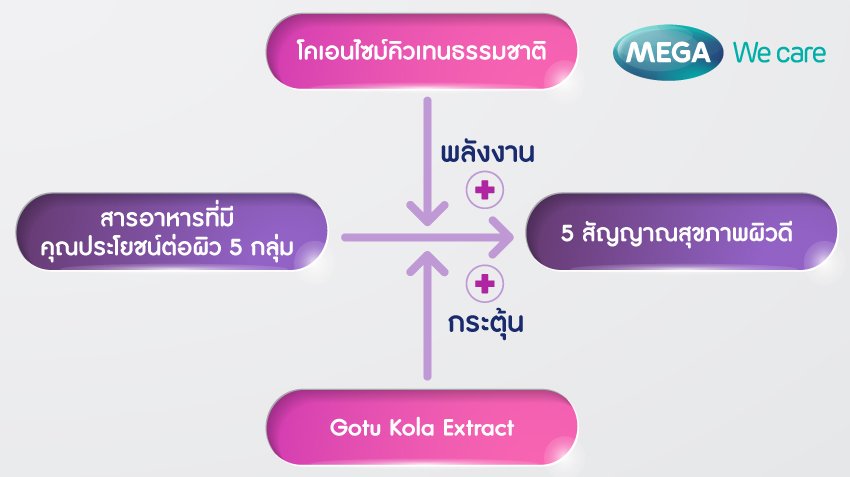 โคเอนไซม์คิวเทนธรรมชาติ

MEGA We care

พลังงาน

+

สารอาหารที่มี คุณประโยชน์ต่อผิว 5 กลุ่ม

5 สัญญาณสุขภาพผิวดี

+

กระตุ้น

Gotu Kola Extract